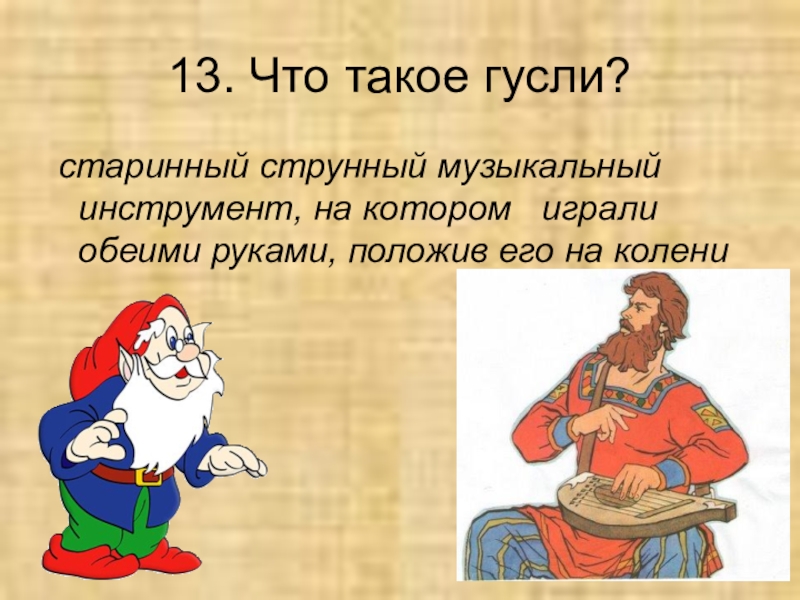 13. Что такое гусли?

старинный струнный музыкальный инструмент, на котором играли обеими руками, положив его на колени